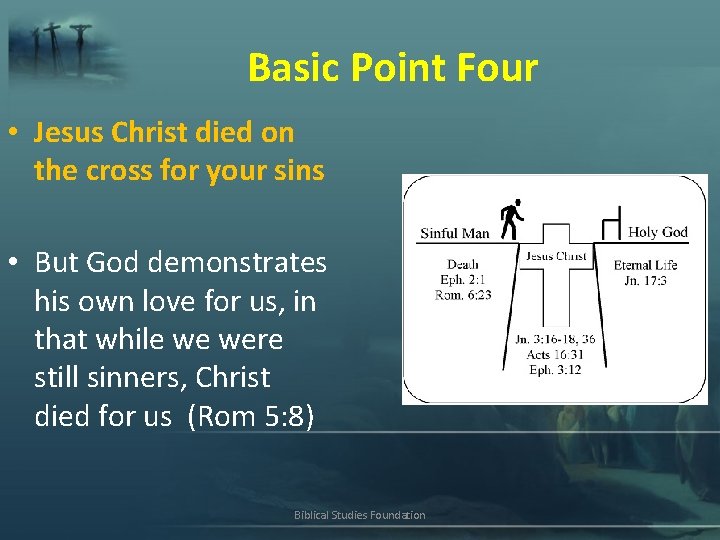 Basic Point Four

• Jesus Christ died on the cross for your sins

• But God demonstrates his own love for us, in that while we were still sinners, Christ died for us (Rom 5:8)

Sinful Man

Holy God

Jesus Christ

Death
Eph. 2:1
Rom. 6:23

Eternal Life
Jn. 17:3

Jn. 3:16-18, 36
Acts 16:31
Eph. 3:12

Biblical Studies Foundation